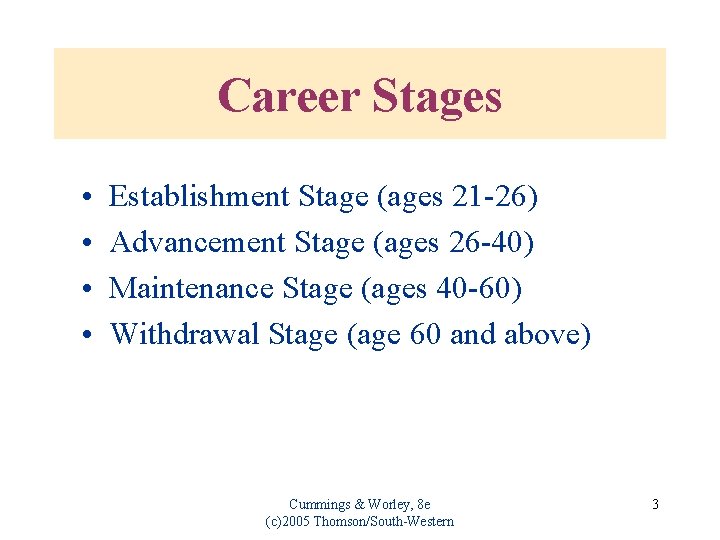 Career Stages

• Establishment Stage (ages 21-26)
• Advancement Stage (ages 26-40)
• Maintenance Stage (ages 40-60)
• Withdrawal Stage (age 60 and above)

Cummings & Worley, 8e
(c)2005 Thomson/South-Western

3